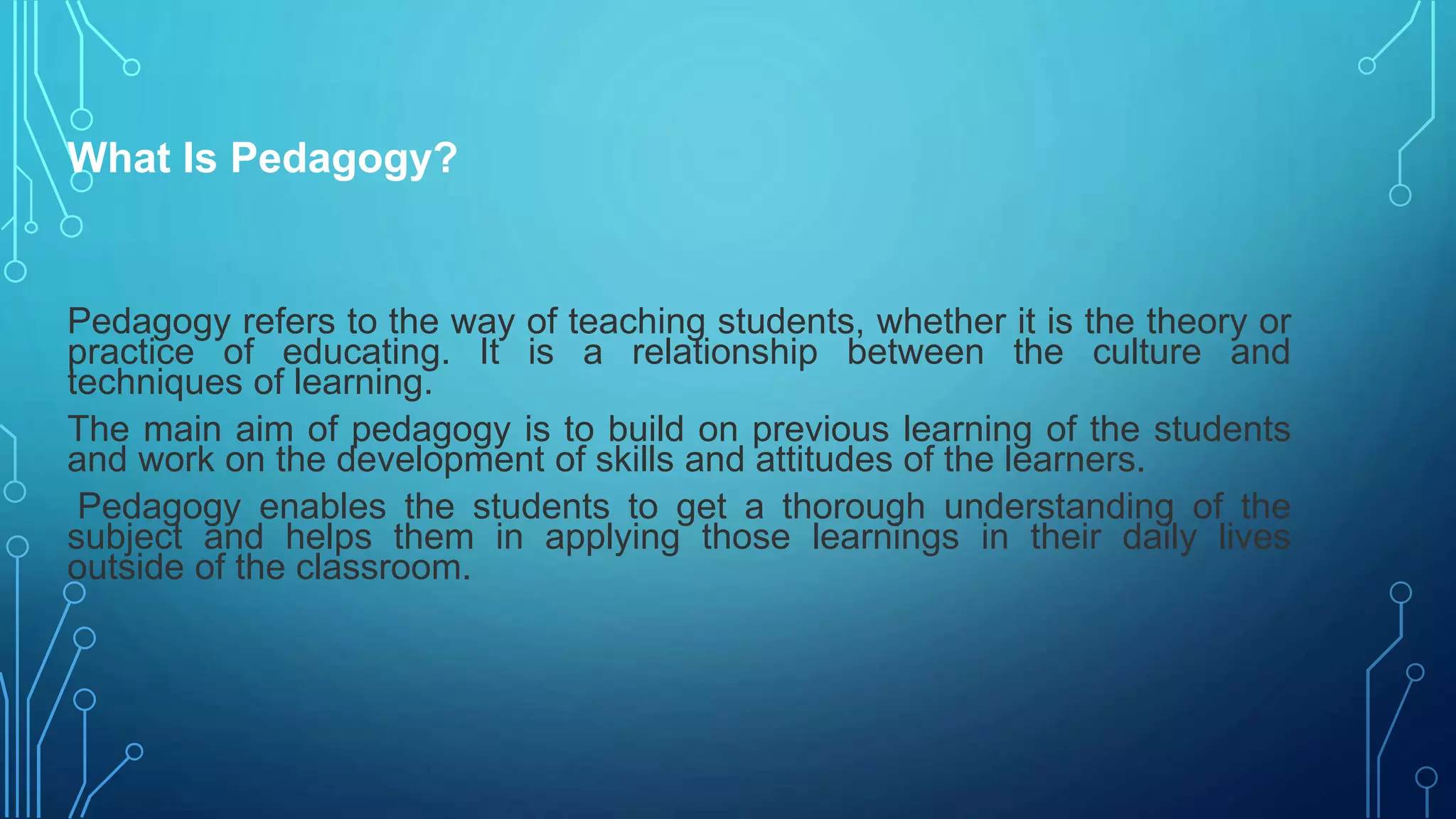 What Is Pedagogy?

Pedagogy refers to the way of teaching students, whether it is the theory or practice of educating. It is a relationship between the culture and techniques of learning.

The main aim of pedagogy is to build on previous learning of the students and work on the development of skills and attitudes of the learners.

Pedagogy enables the students to get a thorough understanding of the subject and helps them in applying those learnings in their daily lives outside of the classroom.